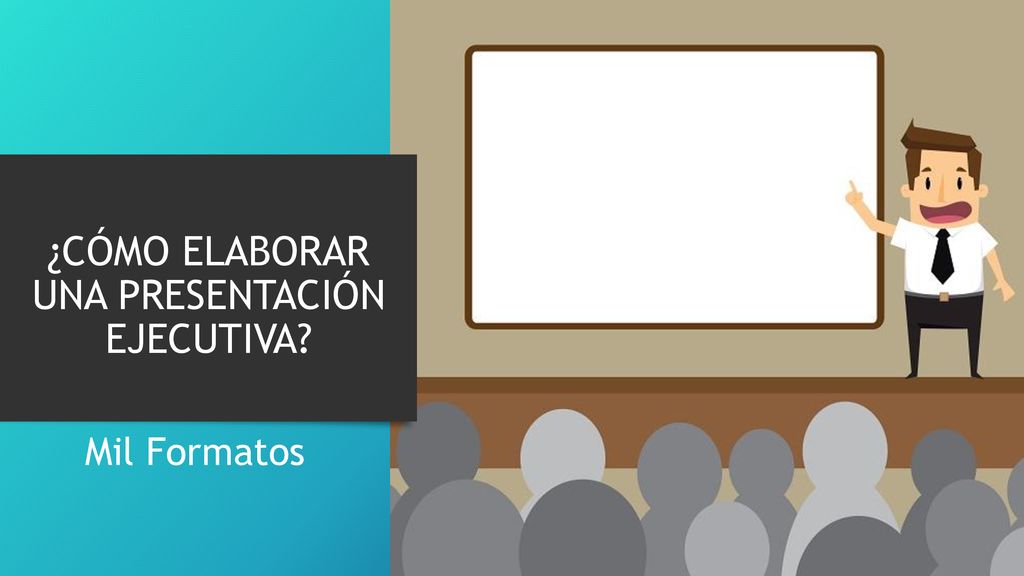 ¿CÓMO ELABORAR UNA PRESENTACIÓN EJECUTIVA?

Mil Formatos